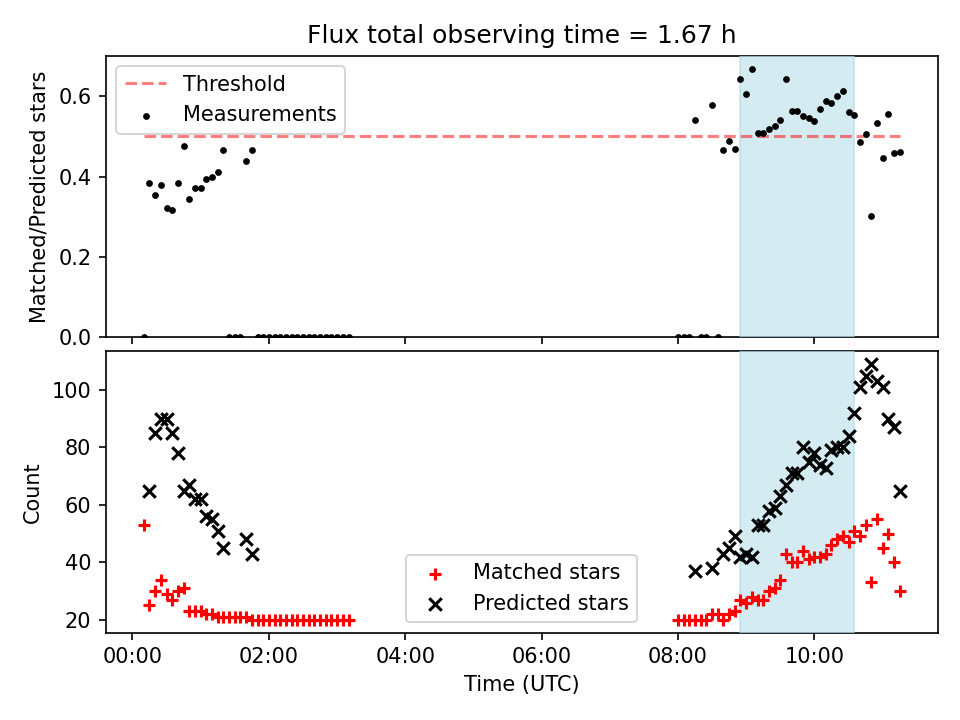 Flux total observing time = 1.67 h

Threshold
Measurements

Matched/Predicted stars
0.6
0.4
0.2
0.0

Count
100
80
60
40
20

Matched stars
Predicted stars

00:00
02:00
04:00
06:00
08:00
10:00
Time (UTC)